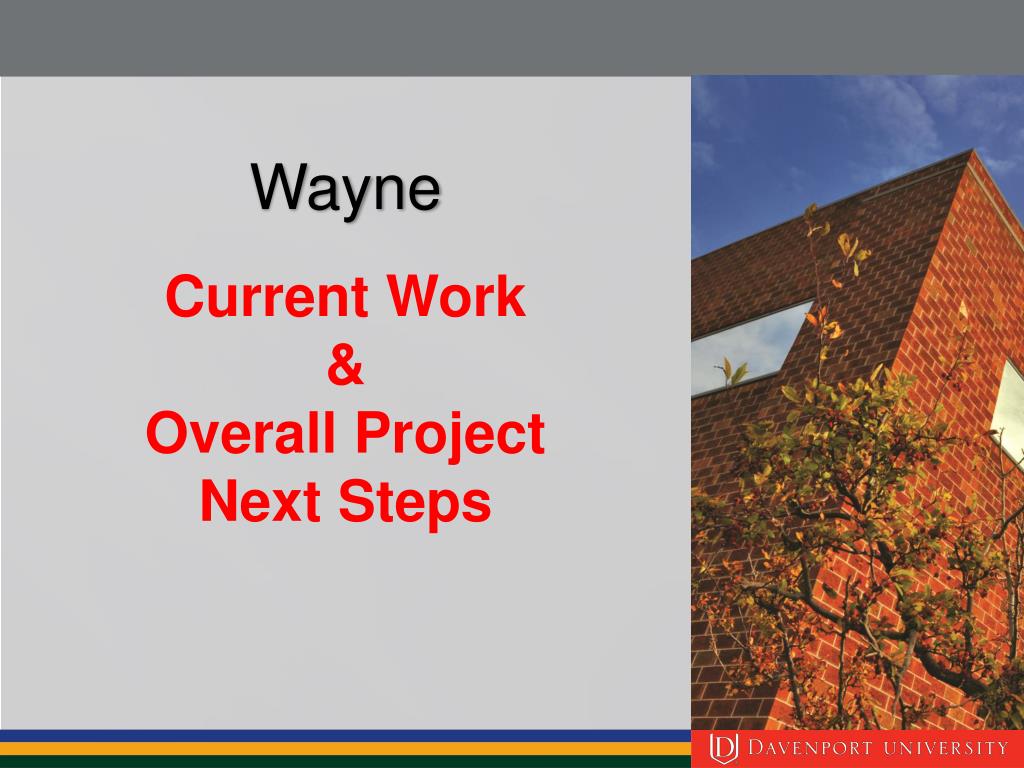 Wayne

Current Work
&
Overall Project
Next Steps

DAVENPORT UNIVERSITY